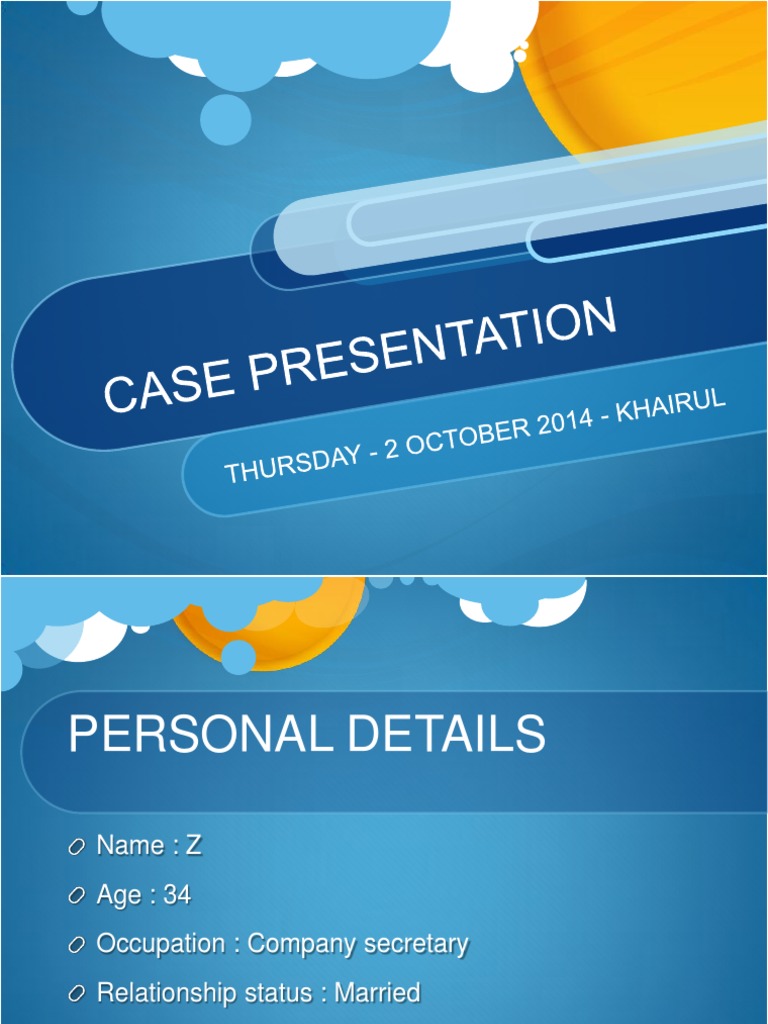 CASE PRESENTATION

THURSDAY - 2 OCTOBER 2014 - KHAIRUL

PERSONAL DETAILS

Name : Z

Age : 34

Occupation : Company secretary

Relationship status : Married